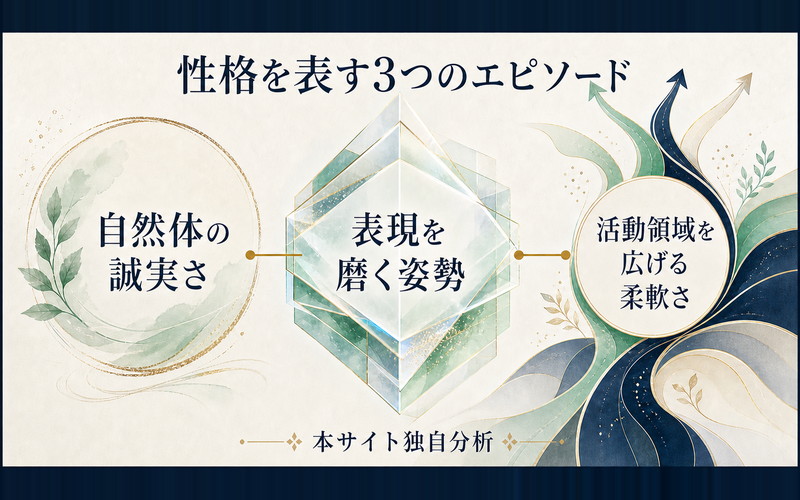 性格を表す3つのエピソード

自然体の誠実さ

表現を磨く姿勢

活動領域を広げる柔軟さ

本サイト独自分析